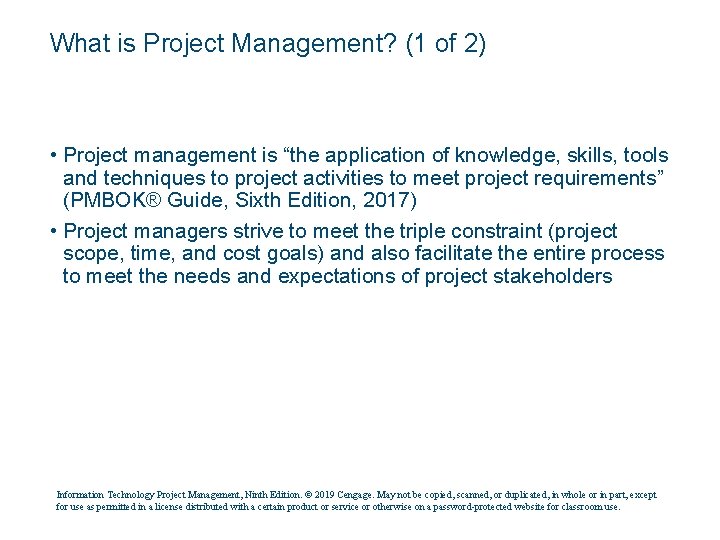 What is Project Management? (1 of 2)

• Project management is “the application of knowledge, skills, tools and techniques to project activities to meet project requirements” (PMBOK® Guide, Sixth Edition, 2017)

• Project managers strive to meet the triple constraint (project scope, time, and cost goals) and also facilitate the entire process to meet the needs and expectations of project stakeholders

Information Technology Project Management, Ninth Edition. © 2019 Cengage. May not be copied, scanned, or duplicated, in whole or in part, except for use as permitted in a license distributed with a certain product or service or otherwise on a password-protected website for classroom use.